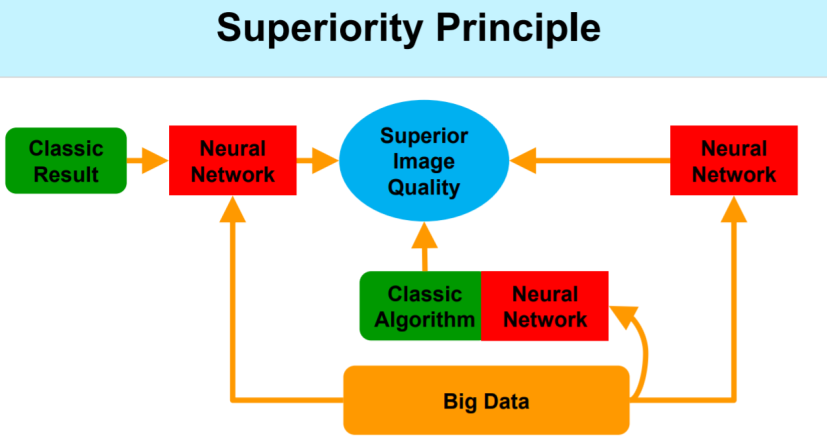 Superiority Principle

Classic Result

Neural Network

Superior Image Quality

Neural Network

Classic Algorithm

Neural Network

Big Data